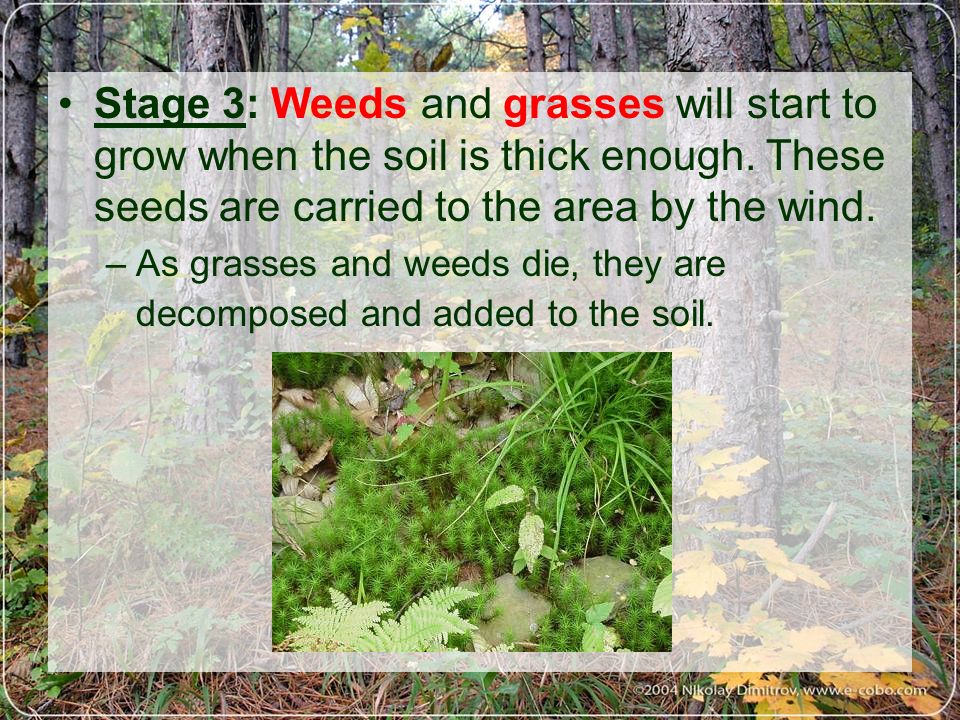 • Stage 3: Weeds and grasses will start to grow when the soil is thick enough. These seeds are carried to the area by the wind.

– As grasses and weeds die, they are decomposed and added to the soil.

©2004 Nikolay Dimitrov, www.e-cobo.com